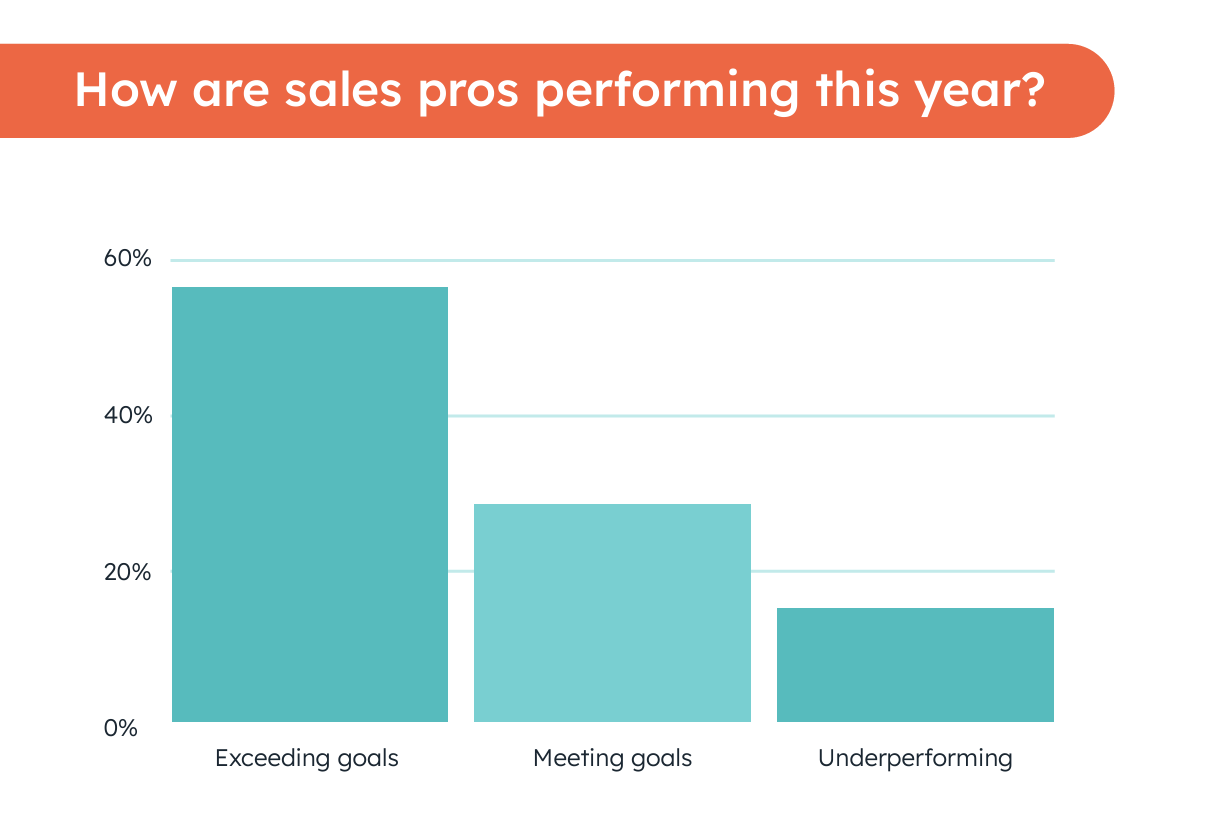 How are sales pros performing this year?

60%
40%
20%
0%

Exceeding goals
Meeting goals
Underperforming